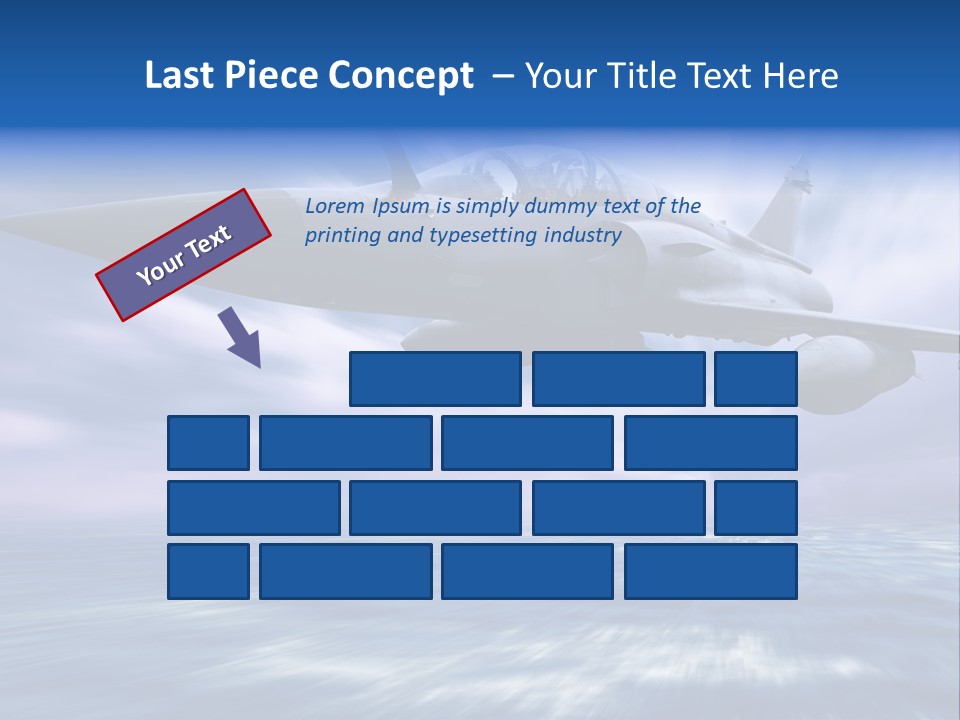 Last Piece Concept – Your Title Text Here

Your Text

Lorem Ipsum is simply dummy text of the printing and typesetting industry